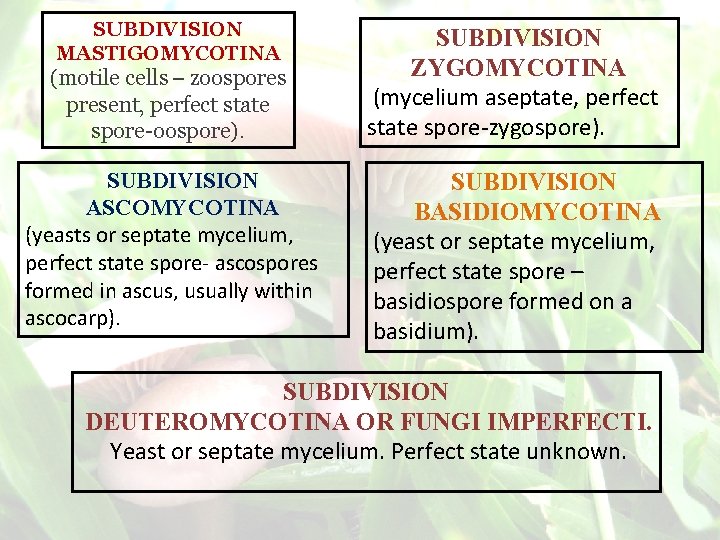 SUBDIVISION MASTIGOMYCOTINA
(motile cells – zoospores present, perfect state spore-oospore).

SUBDIVISION ZYGOMYCOTINA
(mycelium aseptate, perfect state spore-zygospore).

SUBDIVISION ASCOMYCOTINA
(yeasts or septate mycelium, perfect state spore- ascospores formed in ascus, usually within ascocarp).

SUBDIVISION BASIDIOMYCOTINA
(yeast or septate mycelium, perfect state spore – basidiospore formed on a basidium).

SUBDIVISION DEUTEROMYCOTINA OR FUNGI IMPERFECTI.
Yeast or septate mycelium. Perfect state unknown.